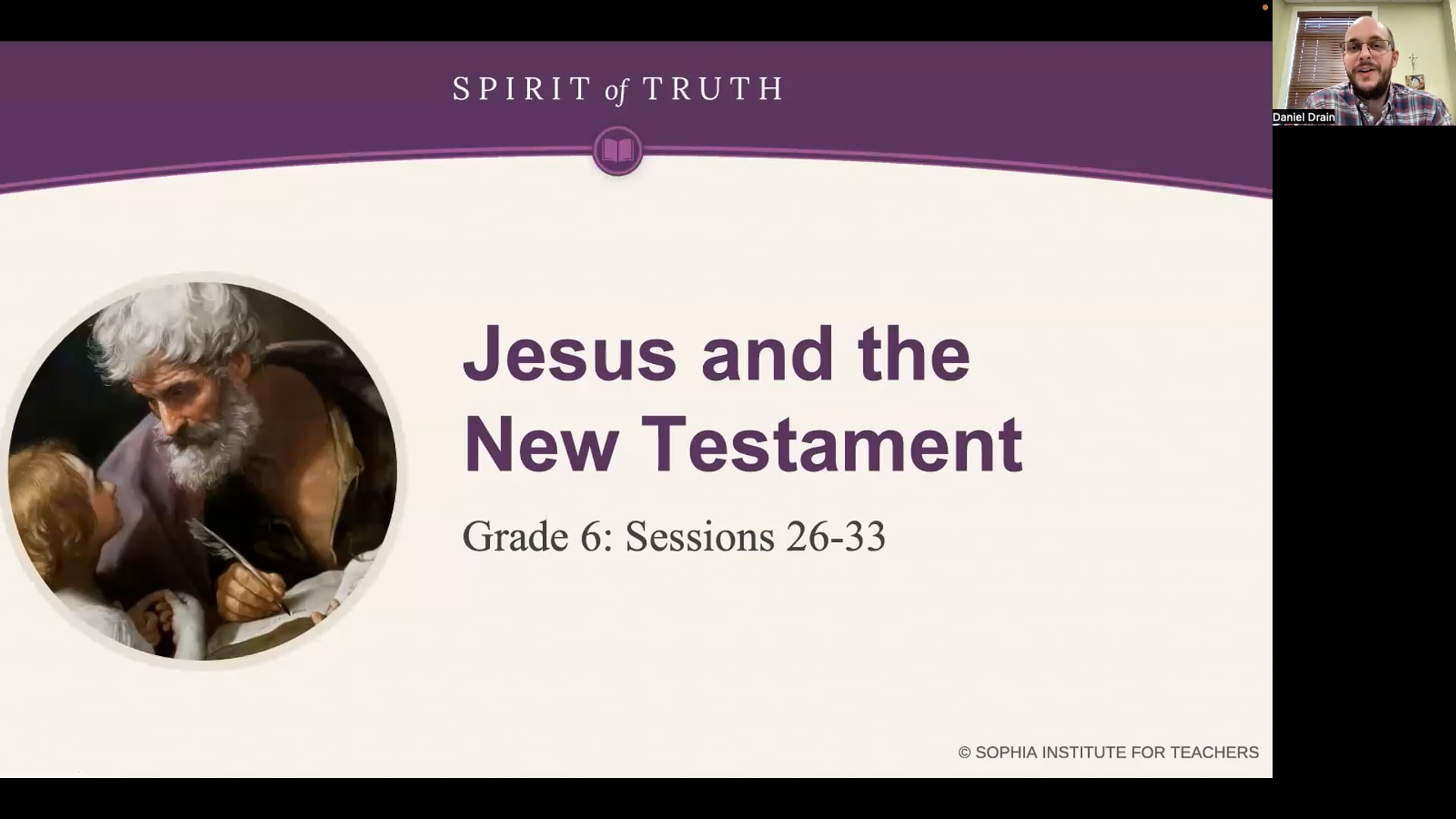 SPIRIT of TRUTH

Daniel Drain

Jesus and the New Testament

Grade 6: Sessions 26-33

© SOPHIA INSTITUTE FOR TEACHERS